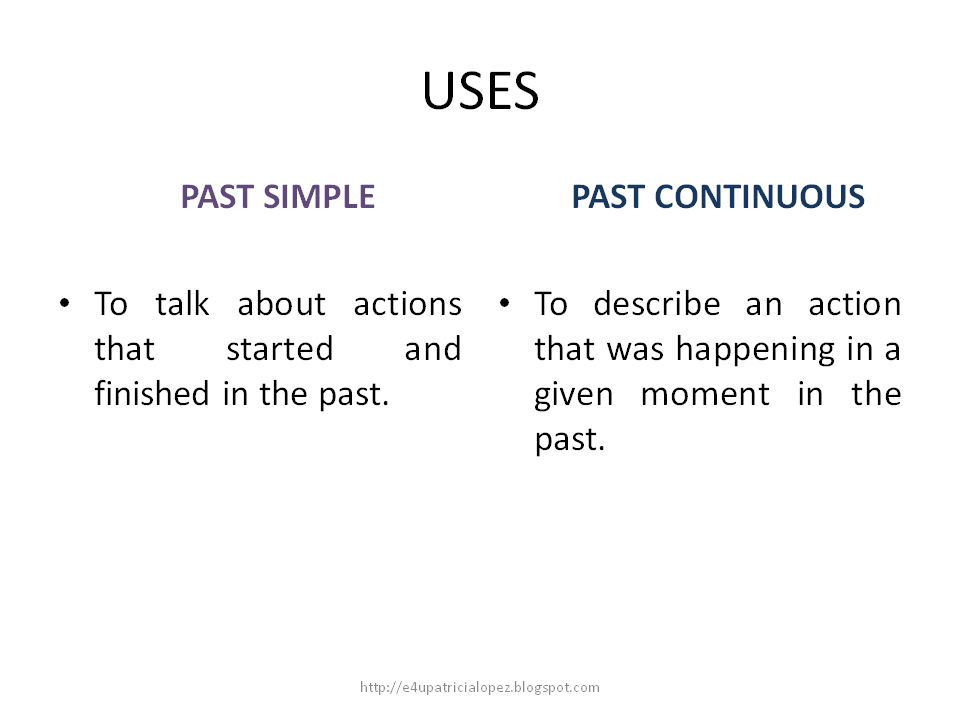 USES

PAST SIMPLE

• To talk about actions that started and finished in the past.

PAST CONTINUOUS

• To describe an action that was happening in a given moment in the past.

http://e4upatricialopez.blogspot.com